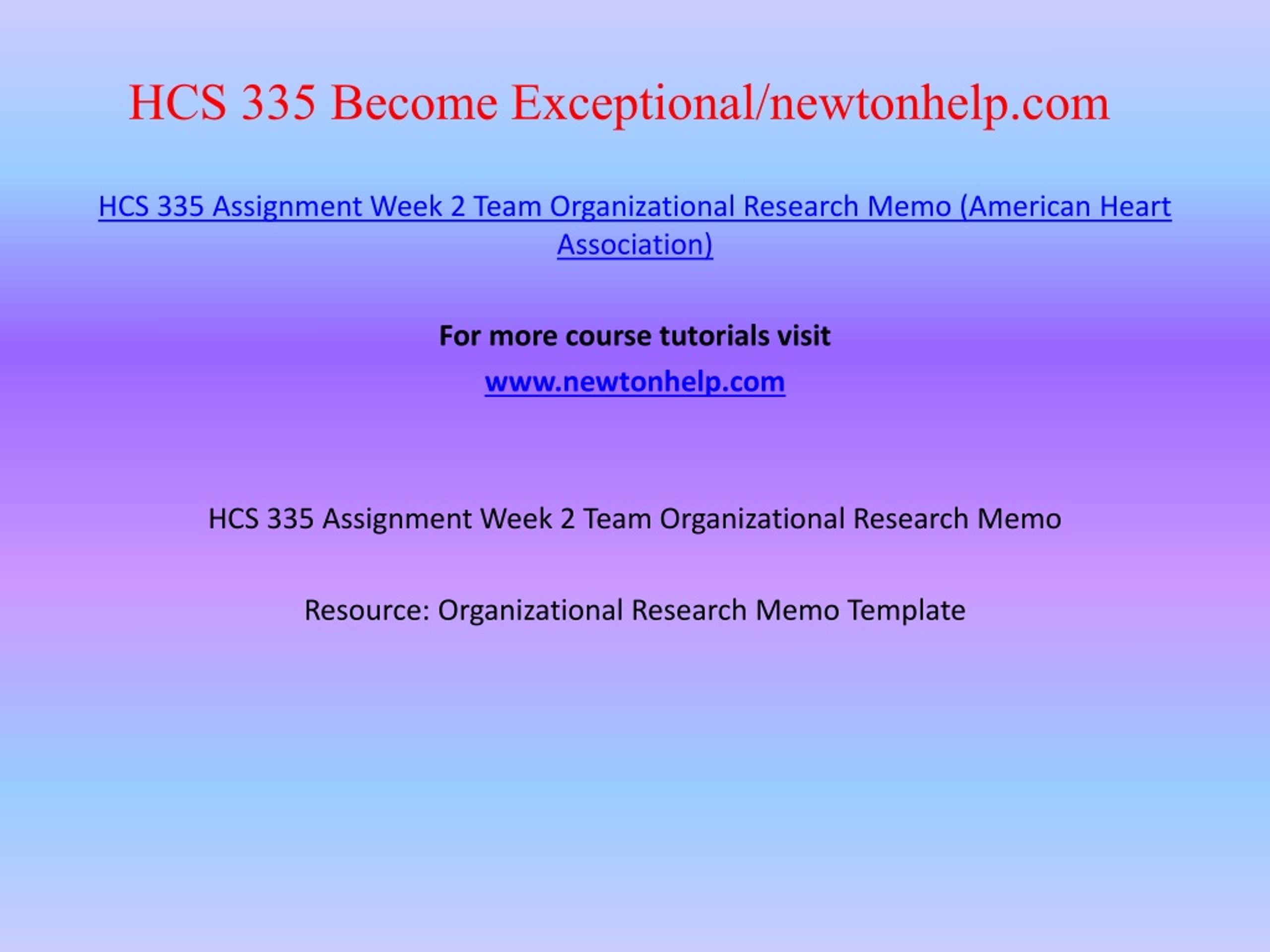 HCS 335 Become Exceptional/newtonhelp.com

HCS 335 Assignment Week 2 Team Organizational Research Memo (American Heart Association)

For more course tutorials visit

www.newtonhelp.com

HCS 335 Assignment Week 2 Team Organizational Research Memo

Resource: Organizational Research Memo Template